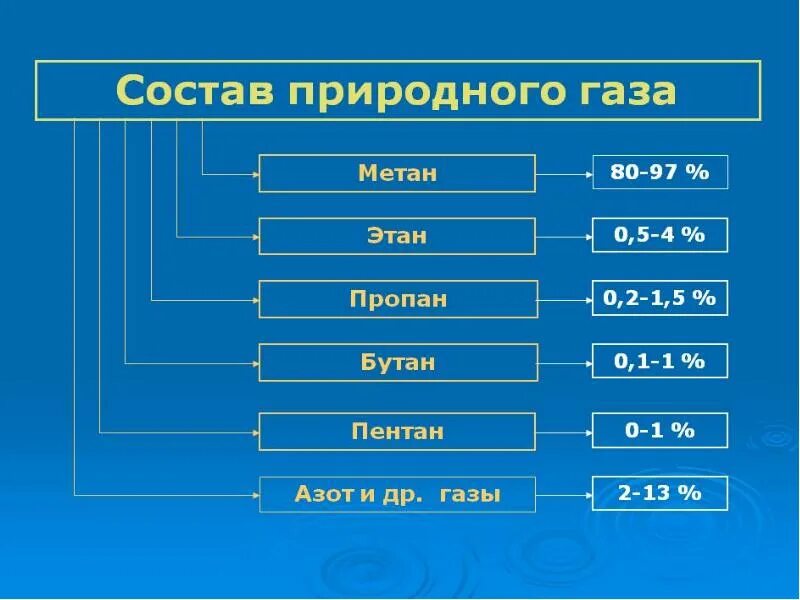 Состав природного газа

Метан 80-97 %

Этан 0,5-4 %

Пропан 0,2-1,5 %

Бутан 0,1-1 %

Пентан 0-1 %

Азот и др. газы 2-13 %